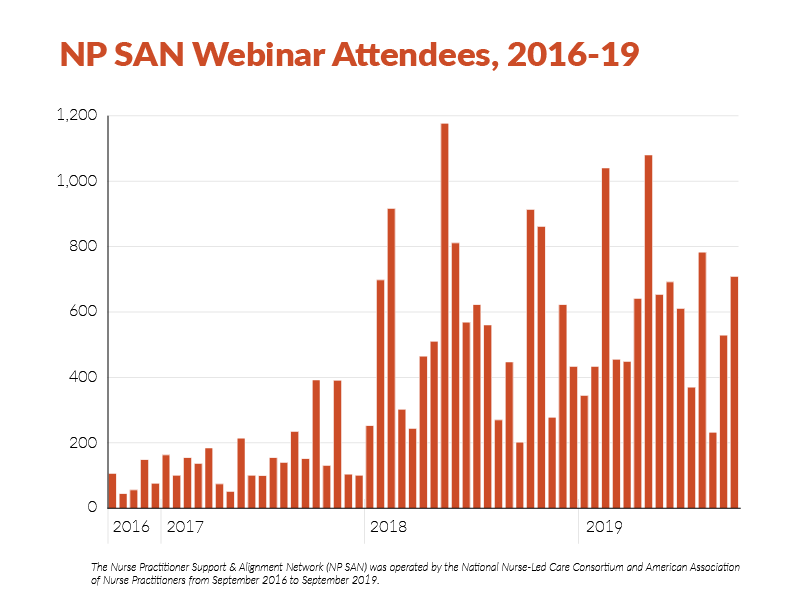 NP SAN Webinar Attendees, 2016-19

1,200
1,000
800
600
400
200
0

2016 2017 2018 2019

The Nurse Practitioner Support & Alignment Network (NP SAN) was operated by the National Nurse-Led Care Consortium and American Association of Nurse Practitioners from September 2016 to September 2019.